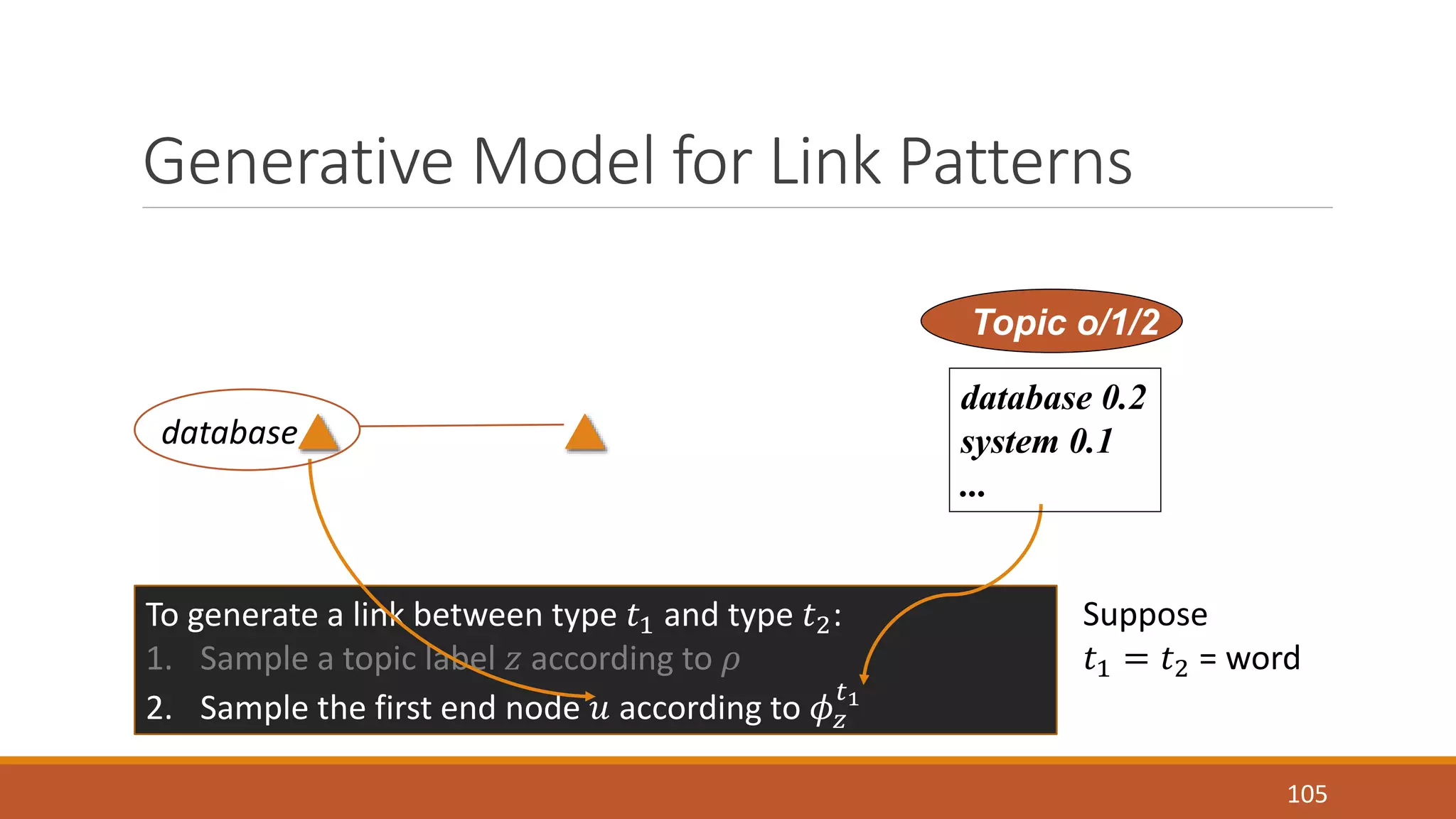 Generative Model for Link Patterns

Topic o/1/2

database 0.2
system 0.1
...

database

To generate a link between type $t_1$ and type $t_2$:
1. Sample a topic label $z$ according to $\rho$
2. Sample the first end node $u$ according to $\phi_z^{t_1}$

Suppose
$t_1 = t_2$ = word

105